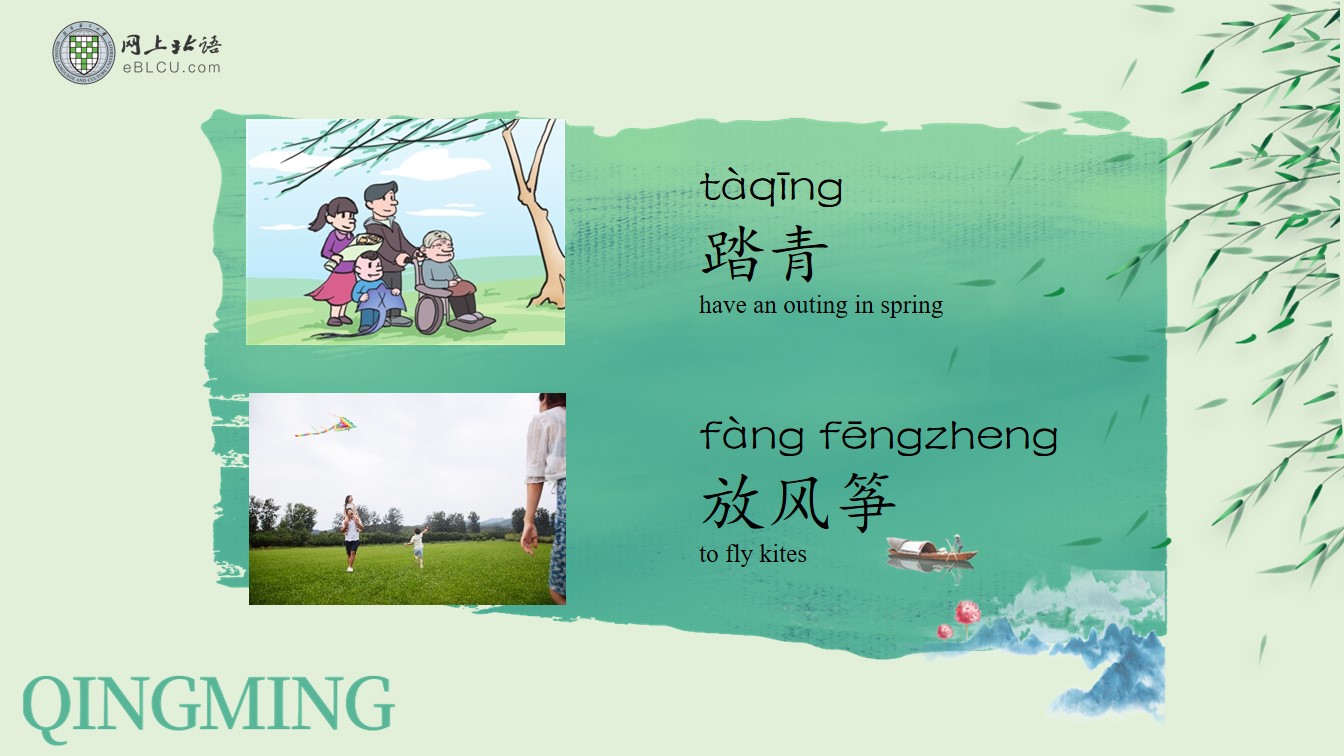 网上北语
eBLCU.com

tàqīng
踏青
have an outing in spring

fàng fēngzheng
放风筝
to fly kites

QINGMING